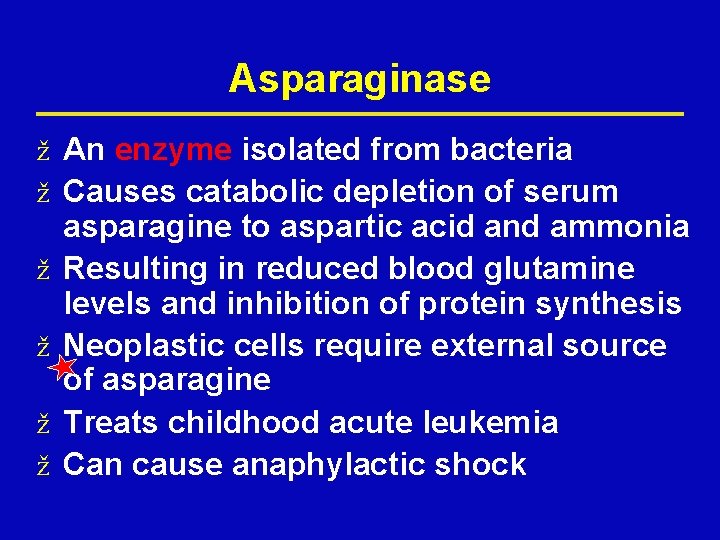 Asparaginase

ž An enzyme isolated from bacteria
ž Causes catabolic depletion of serum asparagine to aspartic acid and ammonia
ž Resulting in reduced blood glutamine levels and inhibition of protein synthesis
ž Neoplastic cells require external source of asparagine
ž Treats childhood acute leukemia
ž Can cause anaphylactic shock